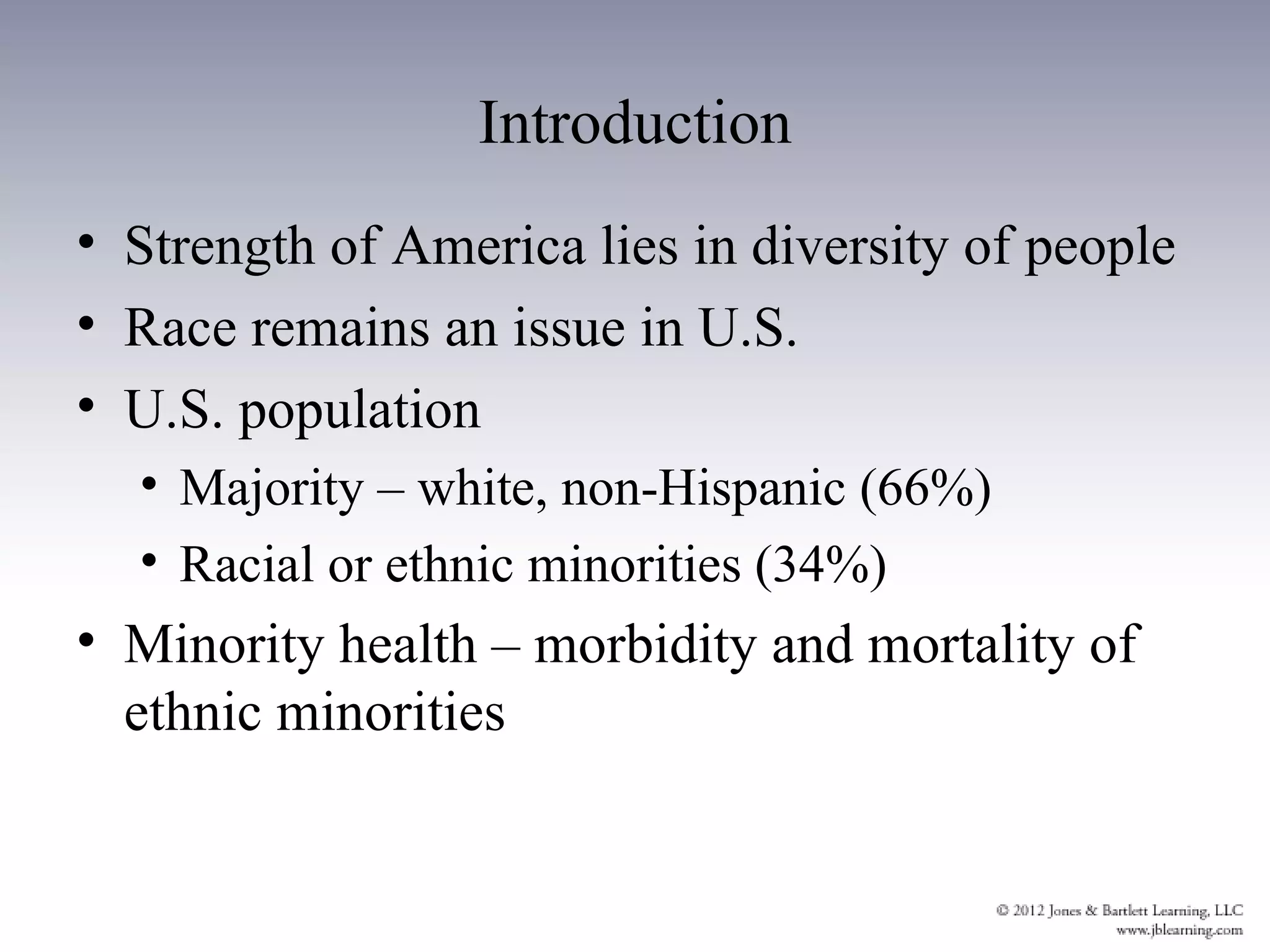 Introduction

• Strength of America lies in diversity of people
• Race remains an issue in U.S.
• U.S. population
  • Majority – white, non-Hispanic (66%)
  • Racial or ethnic minorities (34%)
• Minority health – morbidity and mortality of ethnic minorities

© 2012 Jones & Bartlett Learning, LLC
www.jblearning.com